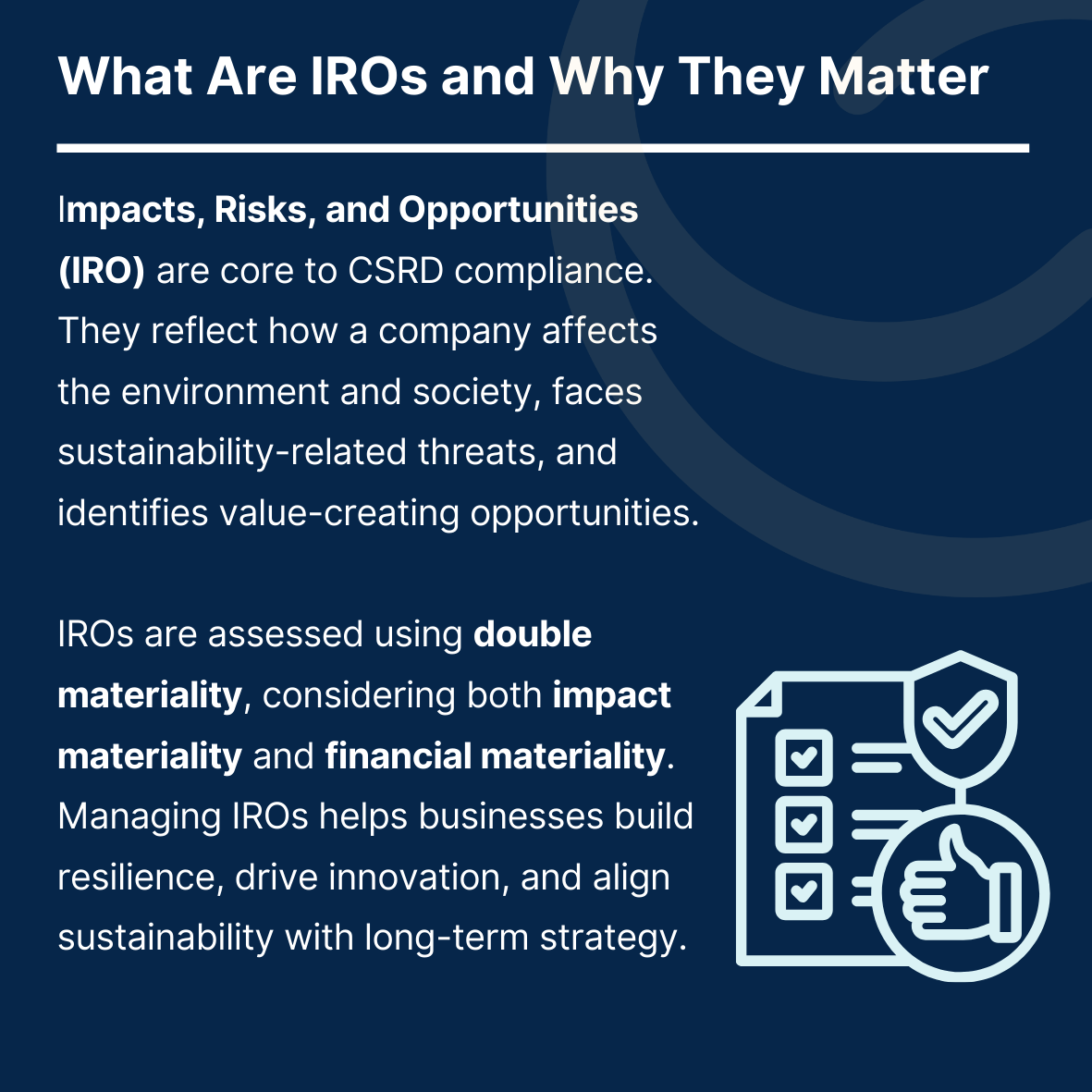 What Are IROs and Why They Matter

Impacts, Risks, and Opportunities (IRO) are core to CSRD compliance. They reflect how a company affects the environment and society, faces sustainability-related threats, and identifies value-creating opportunities.

IROs are assessed using double materiality, considering both impact materiality and financial materiality. Managing IROs helps businesses build resilience, drive innovation, and align sustainability with long-term strategy.